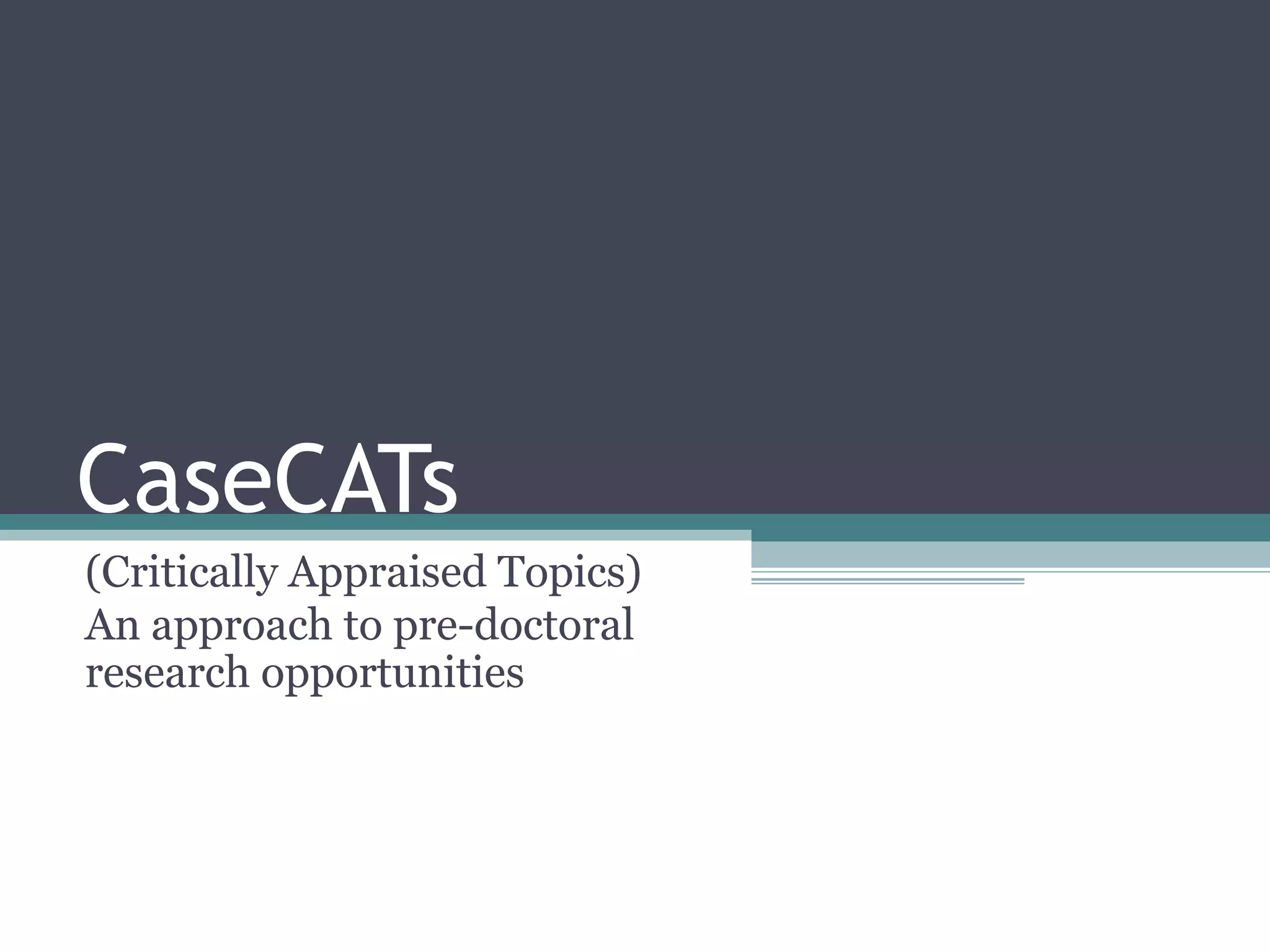 CaseCATs

(Critically Appraised Topics)
An approach to pre-doctoral research opportunities